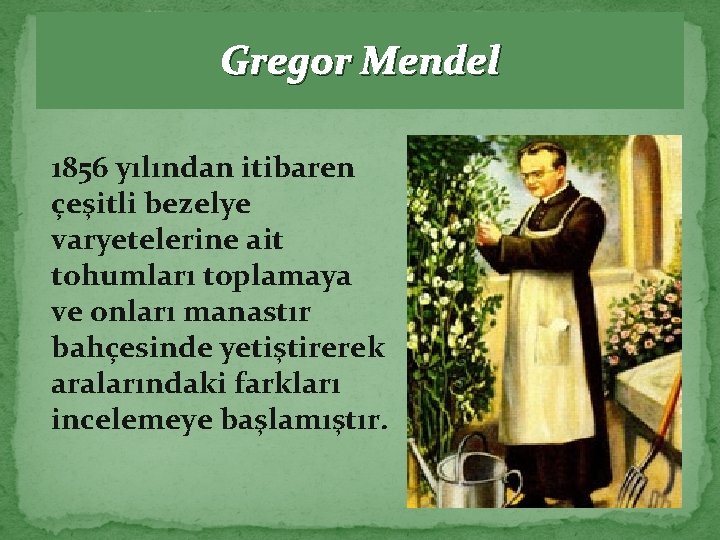 Gregor Mendel

1856 yılından itibaren çeşitli bezelye varyetelerine ait tohumları toplamaya ve onları manastır bahçesinde yetiştirerek aralarındaki farkları incelemeye başlamıştır.